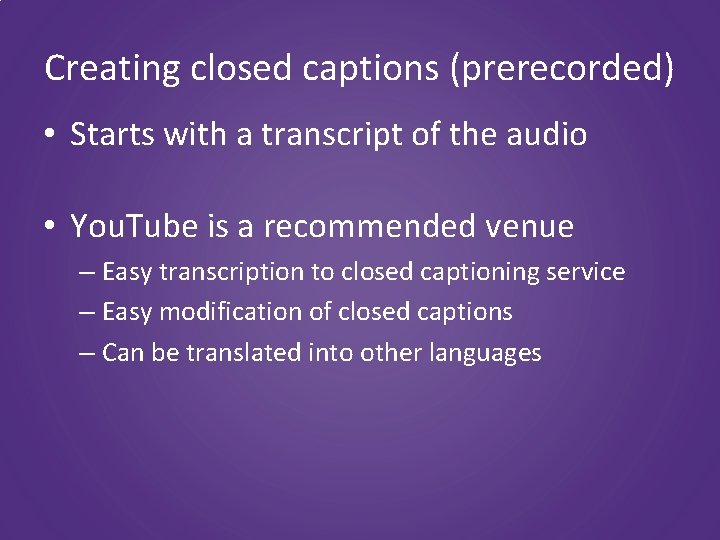 Creating closed captions (prerecorded)

• Starts with a transcript of the audio

• YouTube is a recommended venue
– Easy transcription to closed captioning service
– Easy modification of closed captions
– Can be translated into other languages